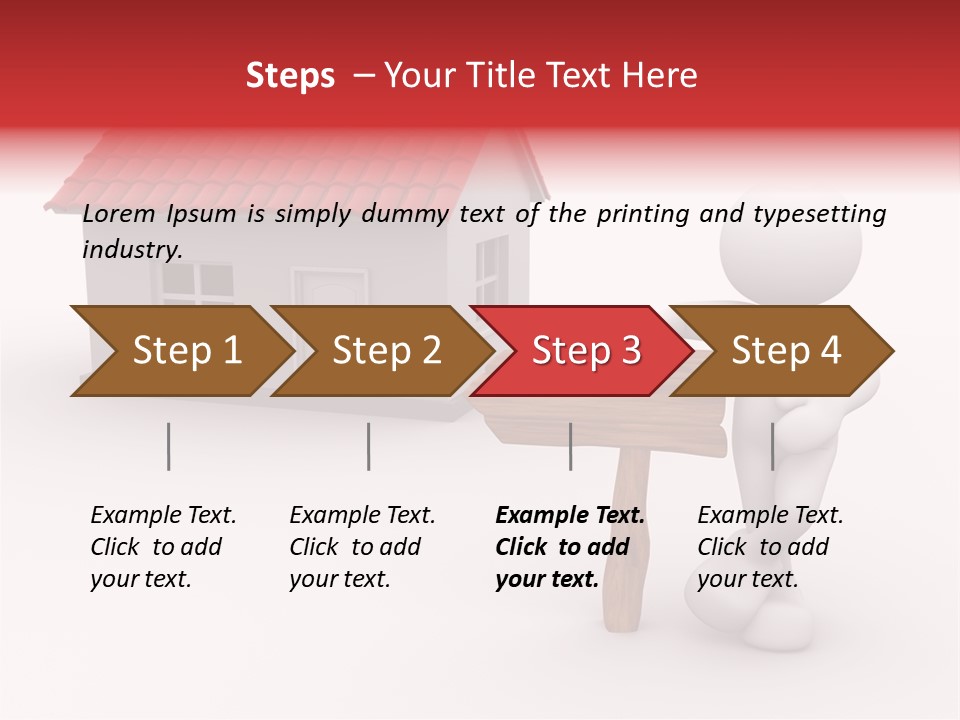 Steps – Your Title Text Here

Lorem Ipsum is simply dummy text of the printing and typesetting industry.

Step 1

Step 2

Step 3

Step 4

Example Text. Click to add your text.

Example Text. Click to add your text.

Example Text. Click to add your text.

Example Text. Click to add your text.